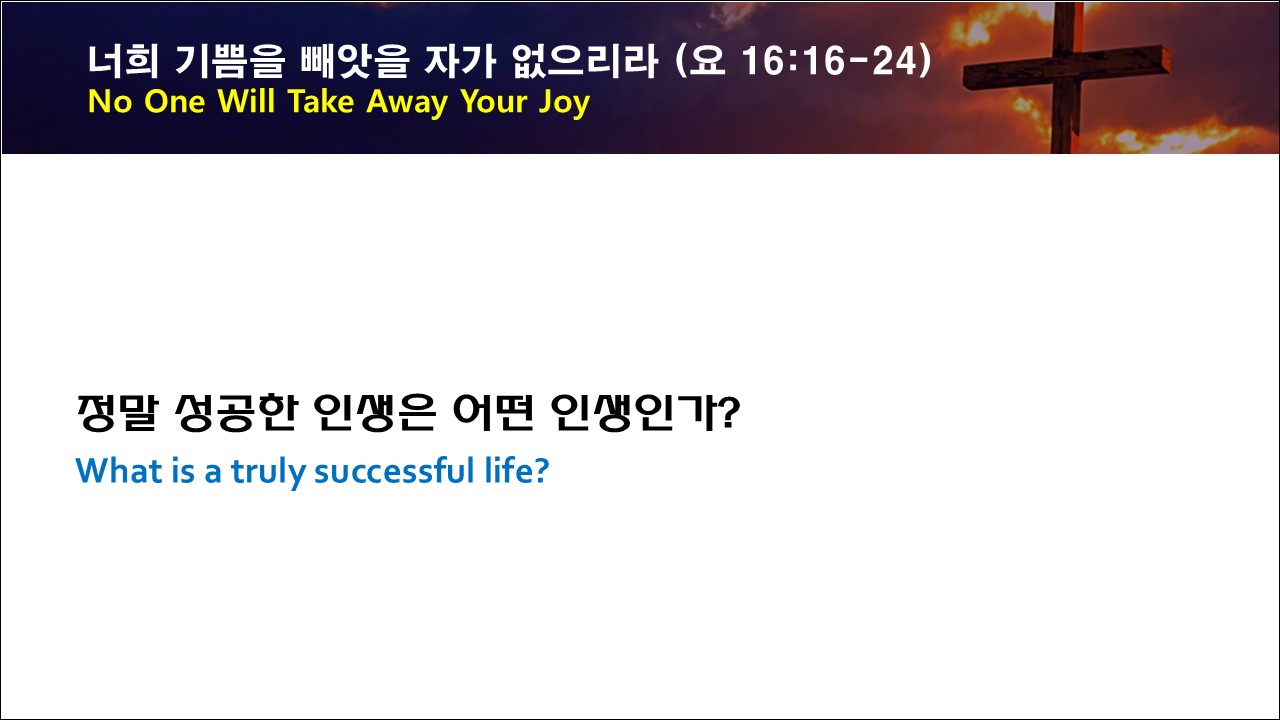 너희 기쁨을 빼앗을 자가 없으리라 (요 16:16-24)
No One Will Take Away Your Joy

정말 성공한 인생은 어떤 인생인가?
What is a truly successful life?